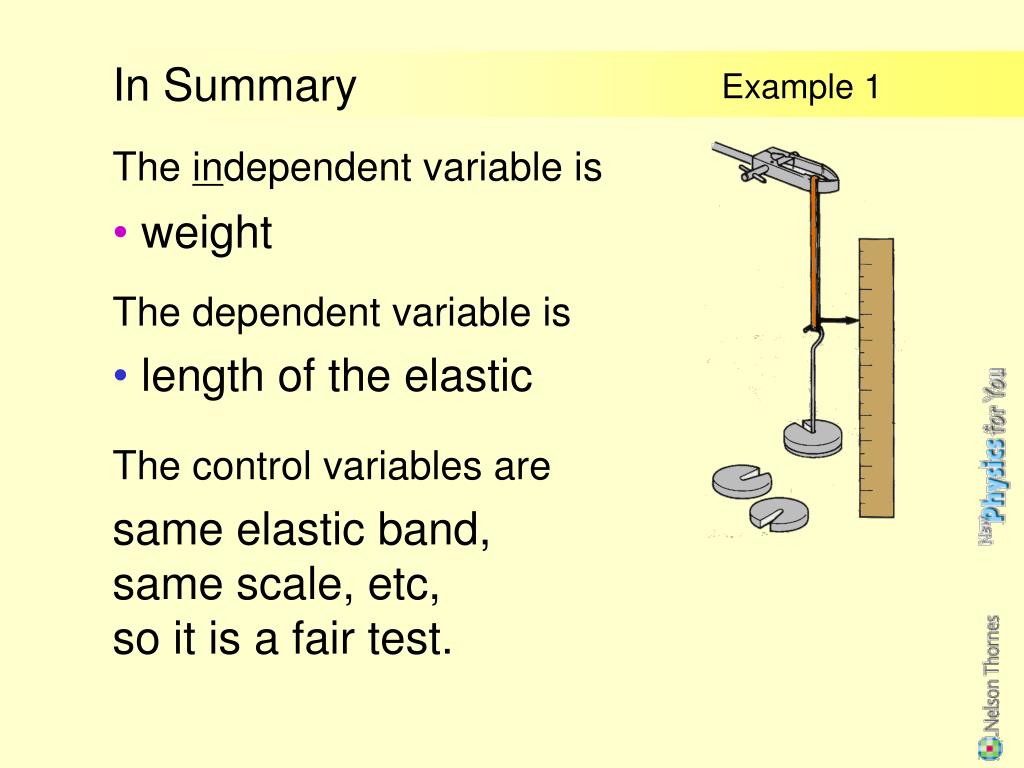 In Summary

Example 1

The independent variable is

• weight

The dependent variable is

• length of the elastic

The control variables are

same elastic band, same scale, etc, so it is a fair test.

New Physics for You

Nelson Thornes